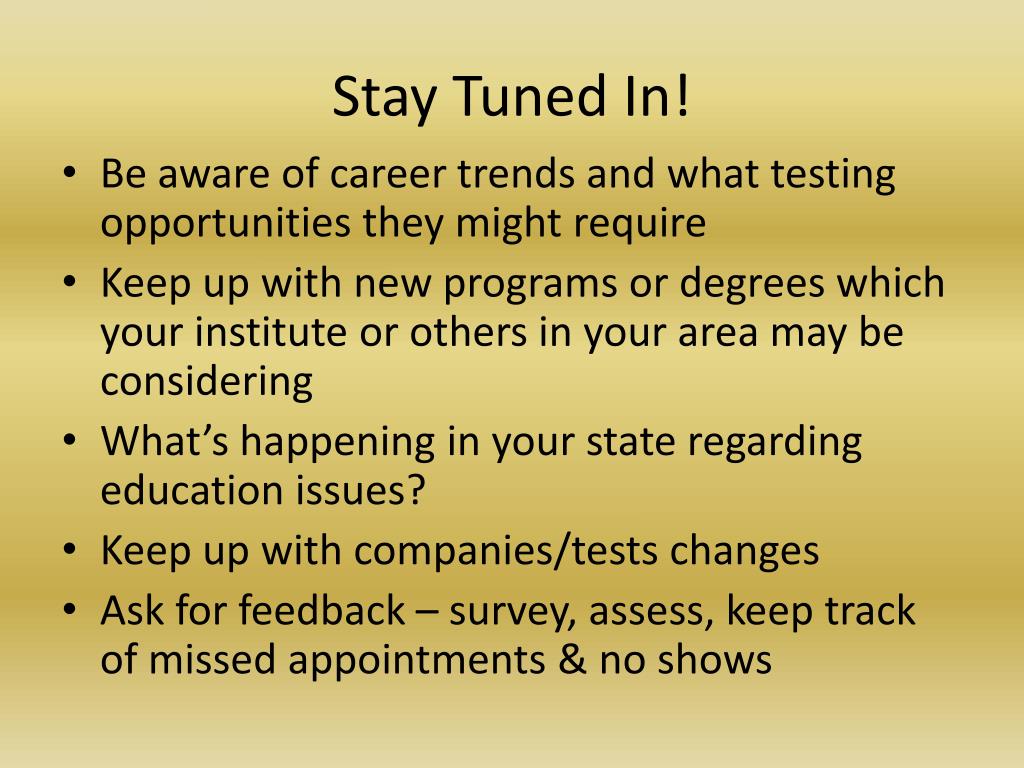 Stay Tuned In!

• Be aware of career trends and what testing opportunities they might require
• Keep up with new programs or degrees which your institute or others in your area may be considering
• What’s happening in your state regarding education issues?
• Keep up with companies/tests changes
• Ask for feedback – survey, assess, keep track of missed appointments & no shows